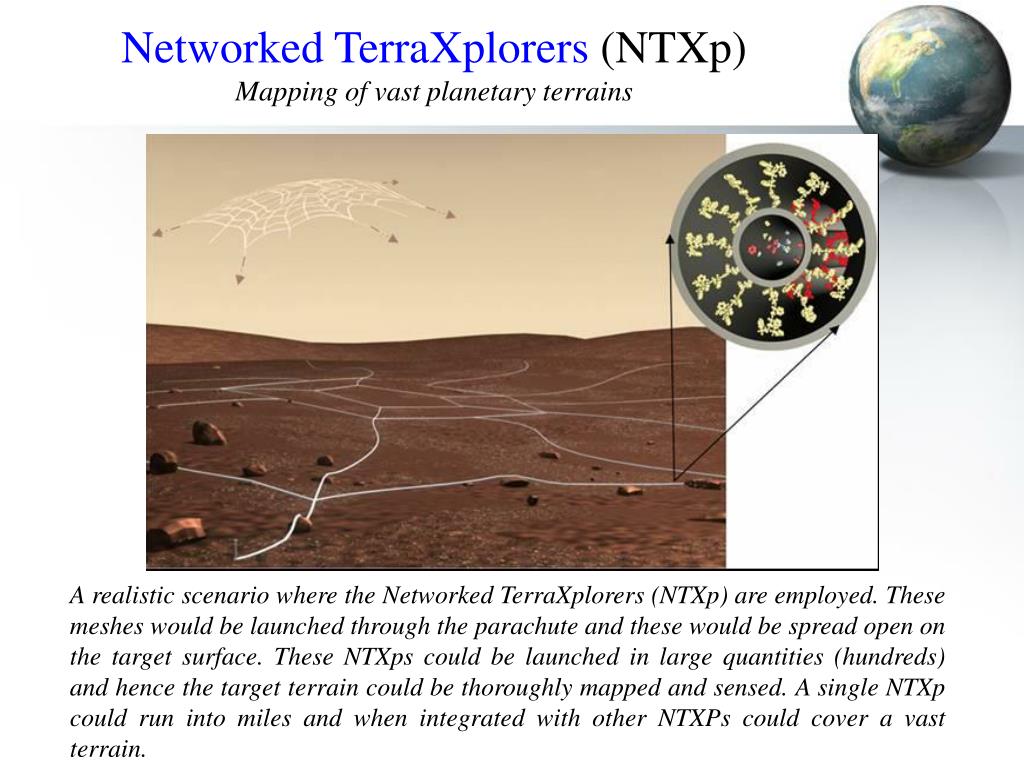 Networked TerraXplorers (NTXp)
Mapping of vast planetary terrains

A realistic scenario where the Networked TerraXplorers (NTXp) are employed. These meshes would be launched through the parachute and these would be spread open on the target surface. These NTXps could be launched in large quantities (hundreds) and hence the target terrain could be thoroughly mapped and sensed. A single NTXp could run into miles and when integrated with other NTXPs could cover a vast terrain.